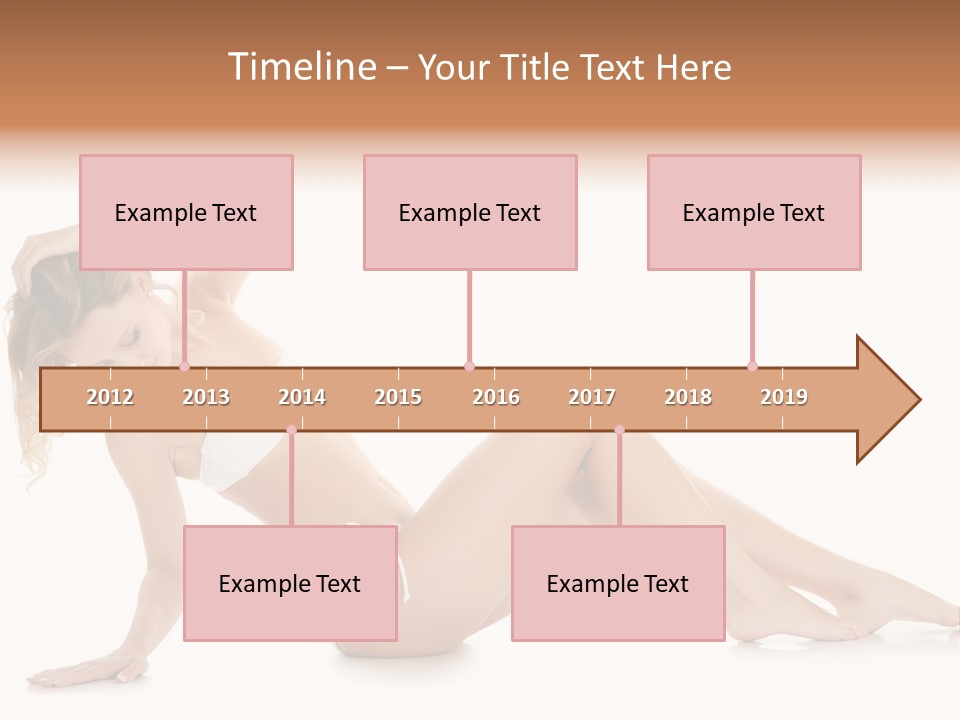 Timeline – Your Title Text Here

Example Text

Example Text

Example Text

2012 2013 2014 2015 2016 2017 2018 2019

Example Text

Example Text